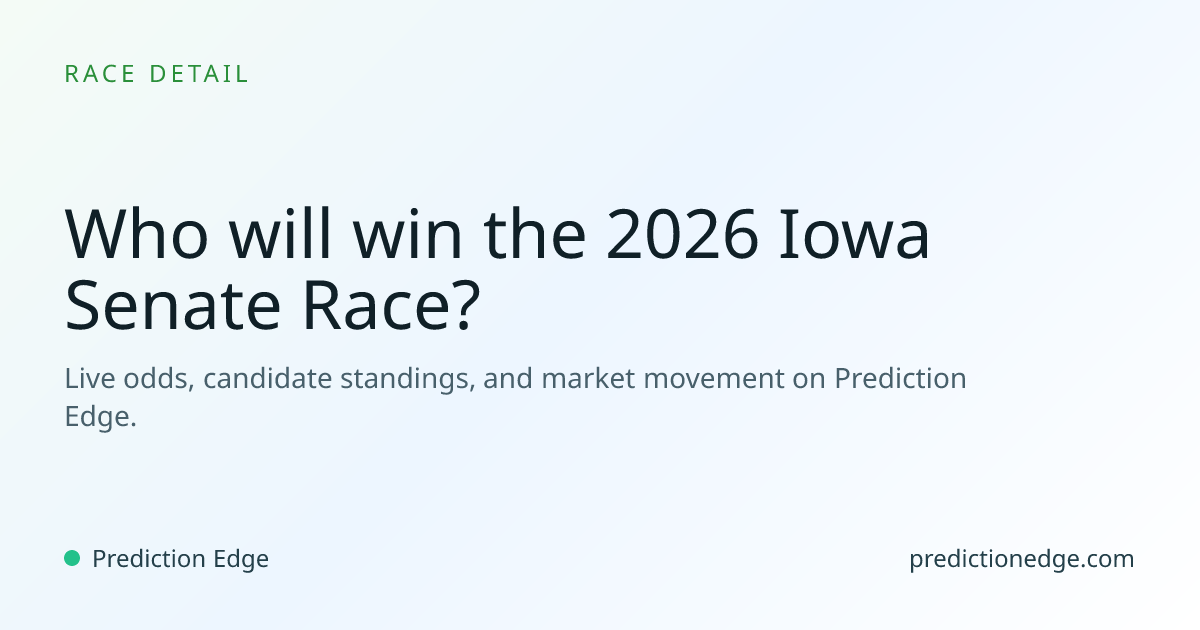 RACE DETAIL

Who will win the 2026 Iowa Senate Race?

Live odds, candidate standings, and market movement on Prediction Edge.

Prediction Edge

predictionedge.com